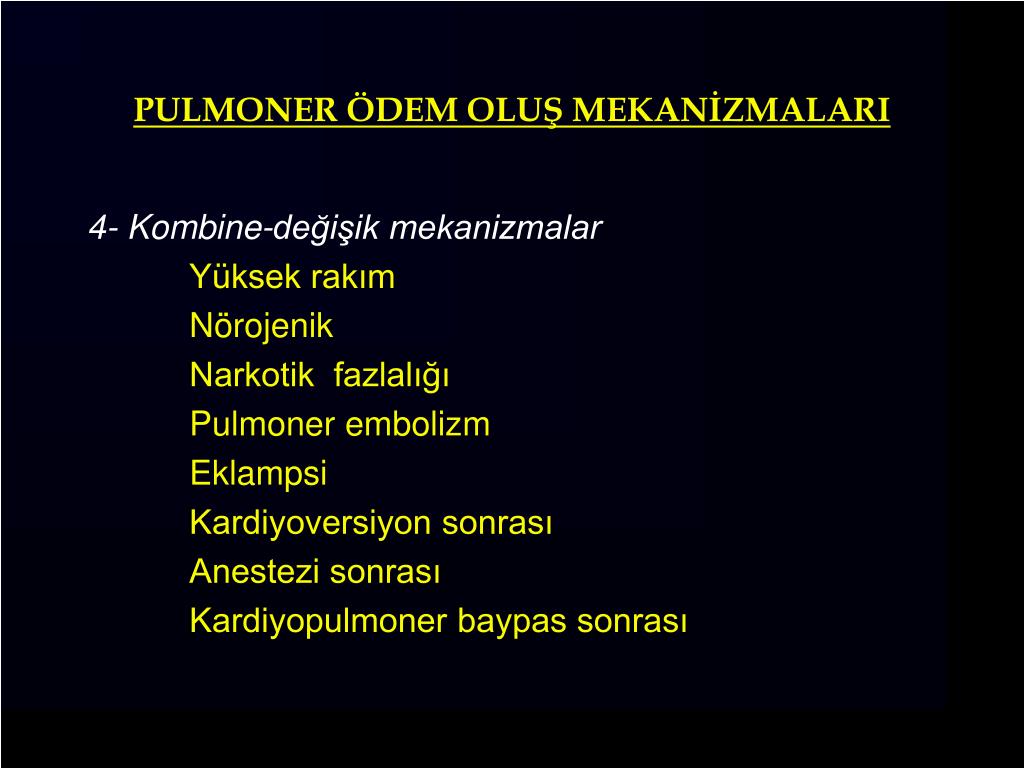 PULMONER ÖDEM OLUŞ MEKANİZMALARI

4- Kombine-değişik mekanizmalar

Yüksek rakım

Nörojenik

Narkotik fazlalığı

Pulmoner embolizm

Eklampsi

Kardiyoversiyon sonrası

Anestezi sonrası

Kardiyopulmoner baypas sonrası